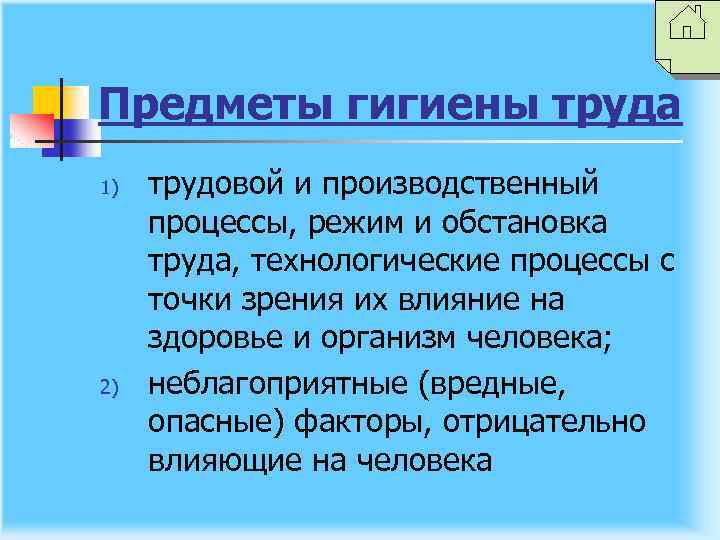 Предметы гигиены труда

1) трудовой и производственный процессы, режим и обстановка труда, технологические процессы с точки зрения их влияние на здоровье и организм человека;

2) неблагоприятные (вредные, опасные) факторы, отрицательно влияющие на человека